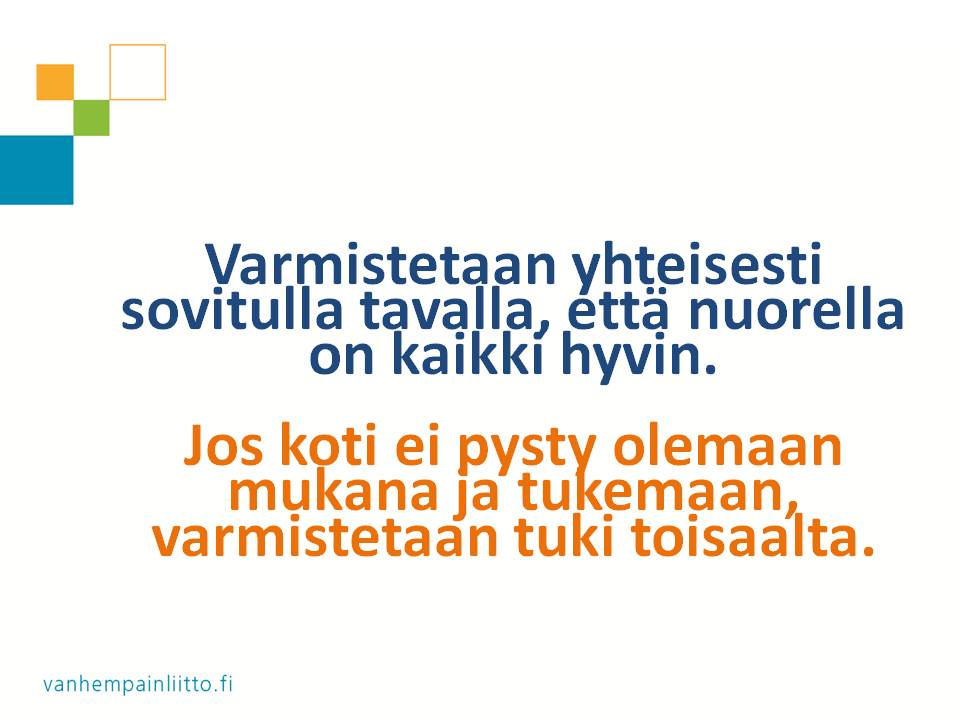 Varmistetaan yhteisesti sovitulla tavalla, että nuorella on kaikki hyvin.

Jos koti ei pysty olemaan mukana ja tukemaan, varmistetaan tuki toisaalta.

vanhempainliitto.fi